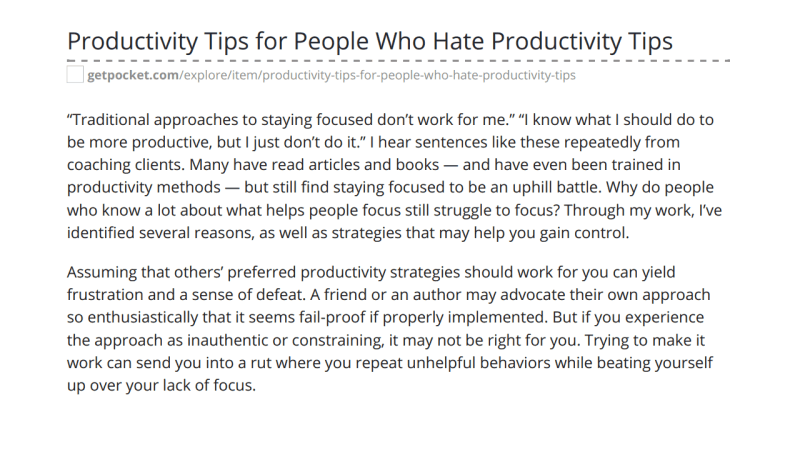 Productivity Tips for People Who Hate Productivity Tips

getpocket.com/explore/item/productivity-tips-for-people-who-hate-productivity-tips

“Traditional approaches to staying focused don’t work for me.” “I know what I should do to be more productive, but I just don’t do it.” I hear sentences like these repeatedly from coaching clients. Many have read articles and books — and have even been trained in productivity methods — but still find staying focused to be an uphill battle. Why do people who know a lot about what helps people focus still struggle to focus? Through my work, I’ve identified several reasons, as well as strategies that may help you gain control.

Assuming that others’ preferred productivity strategies should work for you can yield frustration and a sense of defeat. A friend or an author may advocate their own approach so enthusiastically that it seems fail-proof if properly implemented. But if you experience the approach as inauthentic or constraining, it may not be right for you. Trying to make it work can send you into a rut where you repeat unhelpful behaviors while beating yourself up over your lack of focus.